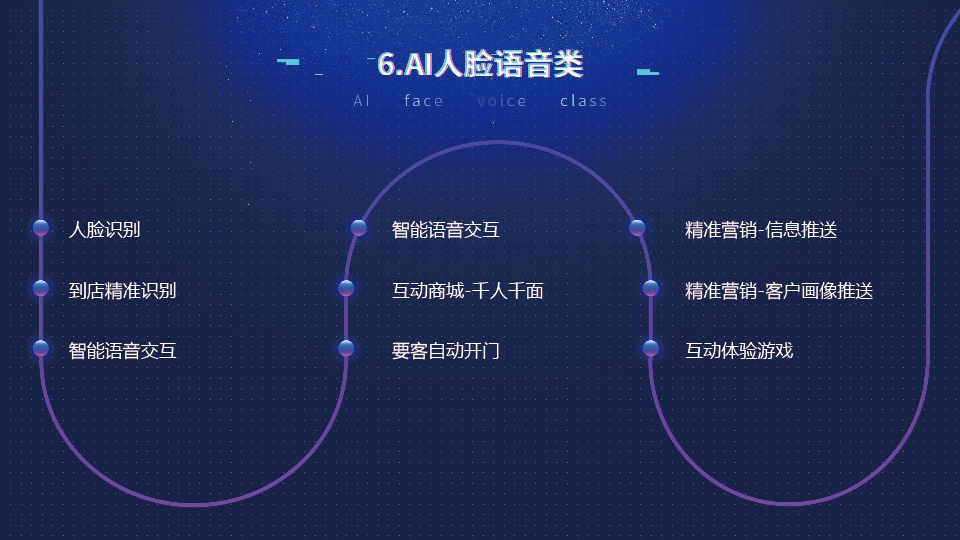 6.AI人脸语音类

AI face voice class

人脸识别

到店精准识别

智能语音交互

智能语音交互

互动商城-千人千面

要客自动开门

精准营销-信息推送

精准营销-客户画像推送

互动体验游戏